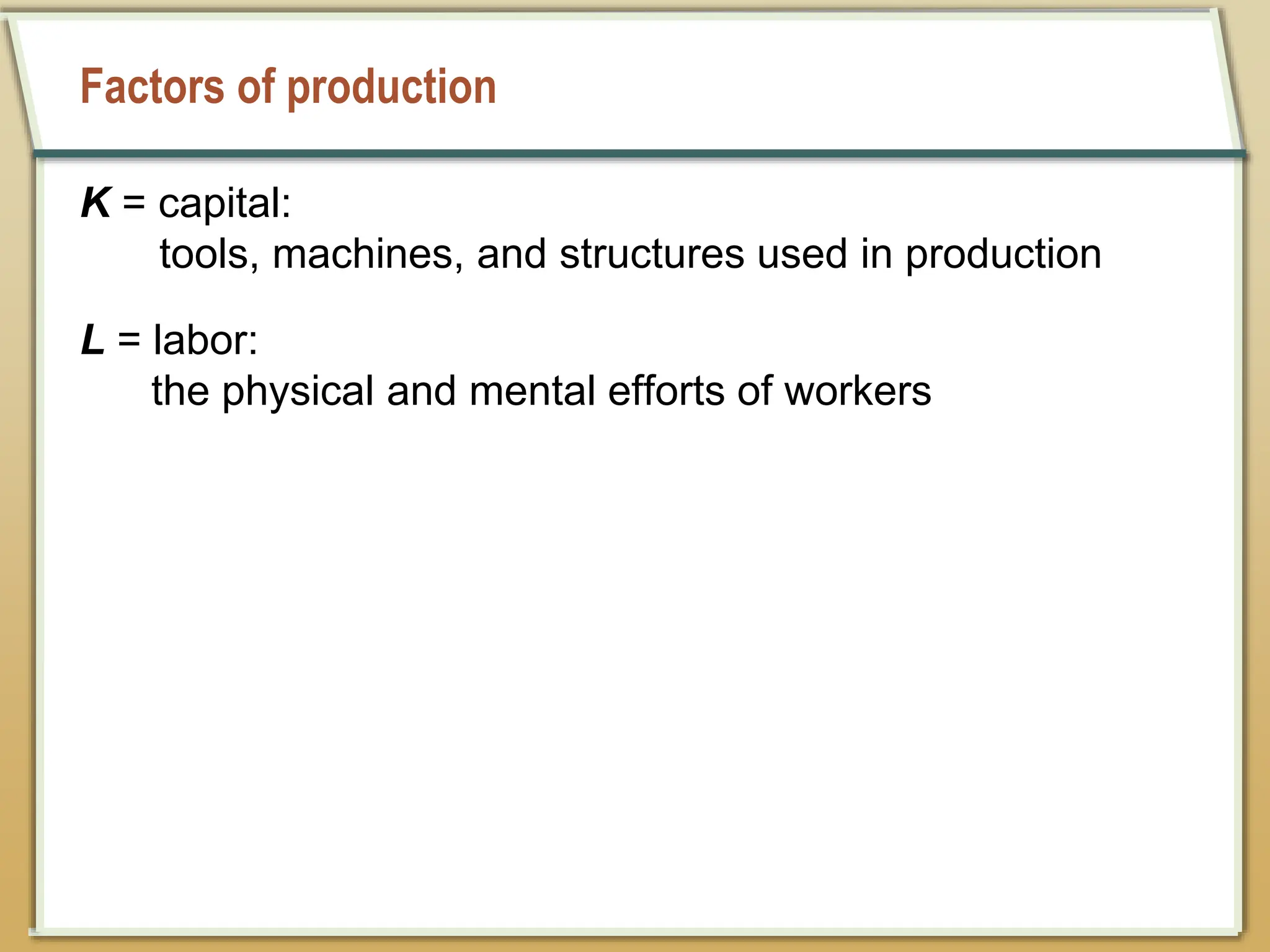 Factors of production

$K$ = capital:
tools, machines, and structures used in production

$L$ = labor:
the physical and mental efforts of workers